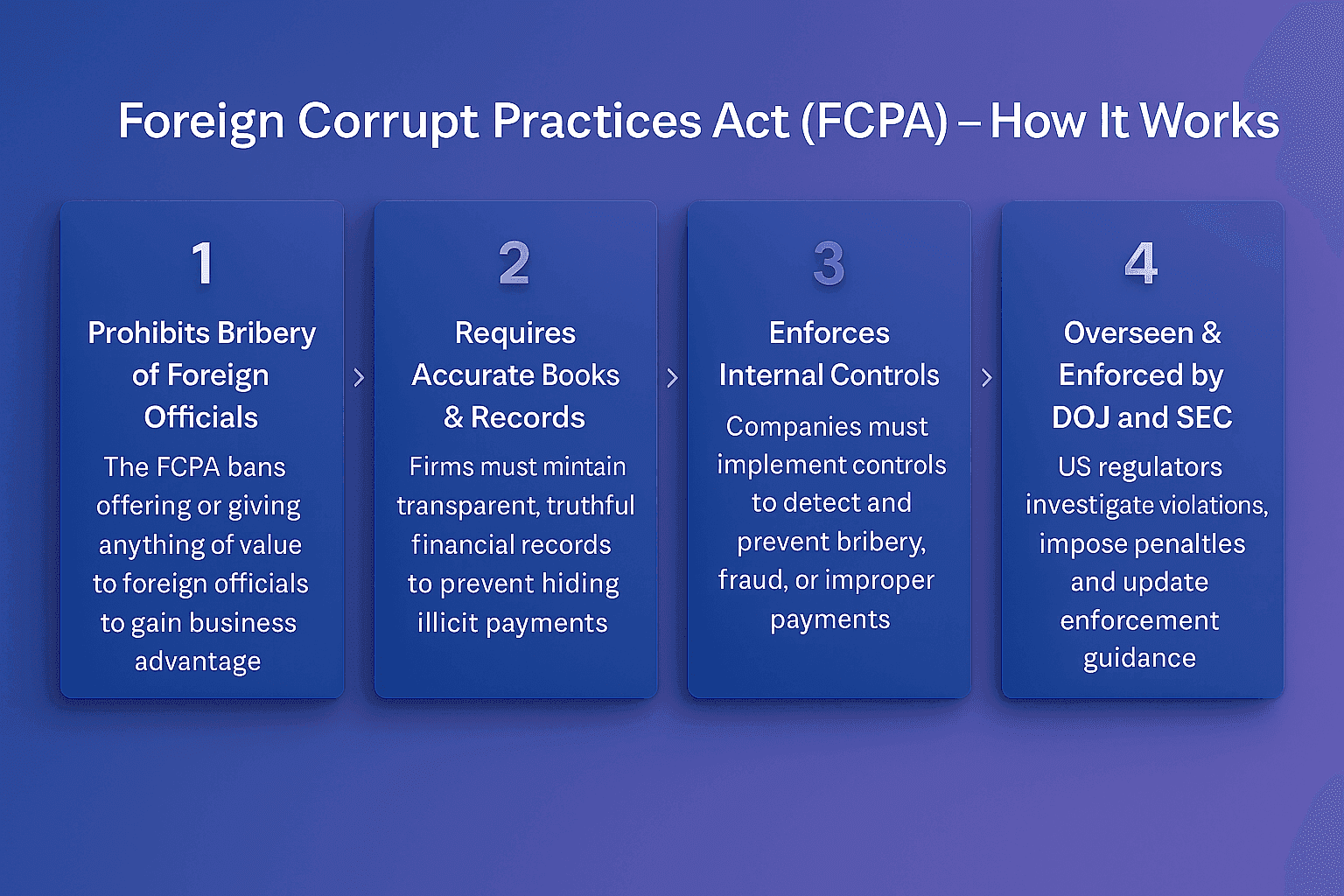 Foreign Corrupt Practices Act (FCPA) – How It Works

1

Prohibits Bribery of Foreign Officials

The FCPA bans offering or giving anything of value to foreign officials to gain business advantage

2

Requires Accurate Books & Records

Firms must mintain transparent, truthful financial records to prevent hiding illicit payments

3

Enforces Internal Controls

Companies must implement controls to detect and prevent bribery, fraud, or improper payments

4

Overseen & Enforced by DOJ and SEC

US regulators investigate violations, impose penaltles and update enforcement guidance